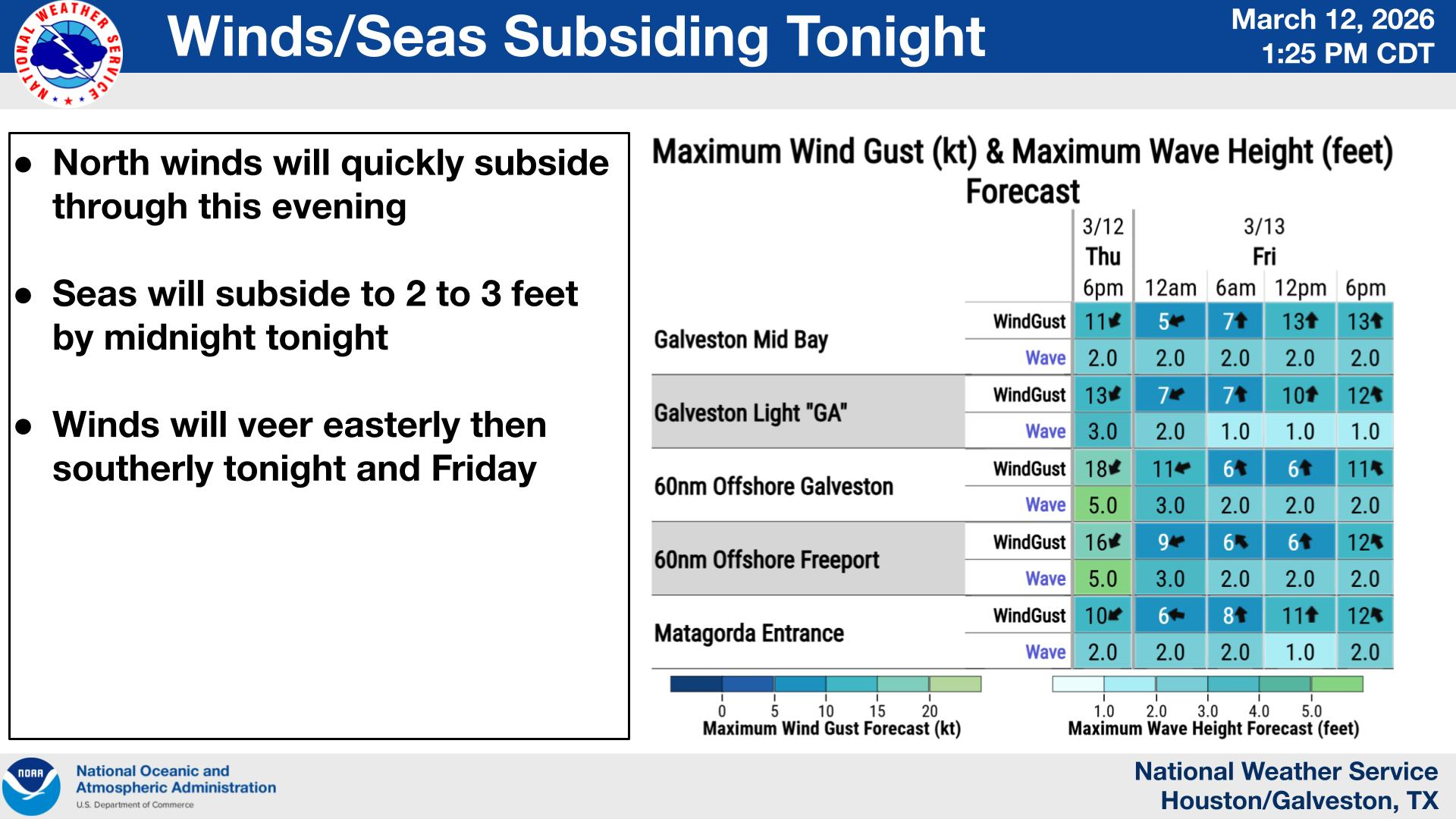 NATIONAL WEATHER SERVICE

Winds/Seas Subsiding Tonight

March 12, 2026
1:25 PM CDT

● North winds will quickly subside through this evening

● Seas will subside to 2 to 3 feet by midnight tonight

● Winds will veer easterly then southerly tonight and Friday

Maximum Wind Gust (kt) & Maximum Wave Height (feet) Forecast

| | | 3/12 Thu 6pm | 3/13 Fri 12am | 6am | 12pm | 6pm |
|---|---|---|---|---|---|---|
| Galveston Mid Bay | WindGust | 11 | 5 | 7 | 13 | 13 |
| | Wave | 2.0 | 2.0 | 2.0 | 2.0 | 2.0 |
| Galveston Light "GA" | WindGust | 13 | 7 | 7 | 10 | 12 |
| | Wave | 3.0 | 2.0 | 1.0 | 1.0 | 1.0 |
| 60nm Offshore Galveston | WindGust | 18 | 11 | 6 | 6 | 11 |
| | Wave | 5.0 | 3.0 | 2.0 | 2.0 | 2.0 |
| 60nm Offshore Freeport | WindGust | 16 | 9 | 6 | 6 | 12 |
| | Wave | 5.0 | 3.0 | 2.0 | 2.0 | 2.0 |
| Matagorda Entrance | WindGust | 10 | 6 | 8 | 11 | 12 |
| | Wave | 2.0 | 2.0 | 2.0 | 1.0 | 2.0 |

0 5 10 15 20
Maximum Wind Gust Forecast (kt)

1.0 2.0 3.0 4.0 5.0
Maximum Wave Height Forecast (feet)

NOAA
National Oceanic and Atmospheric Administration
U.S. Department of Commerce

National Weather Service
Houston/Galveston, TX